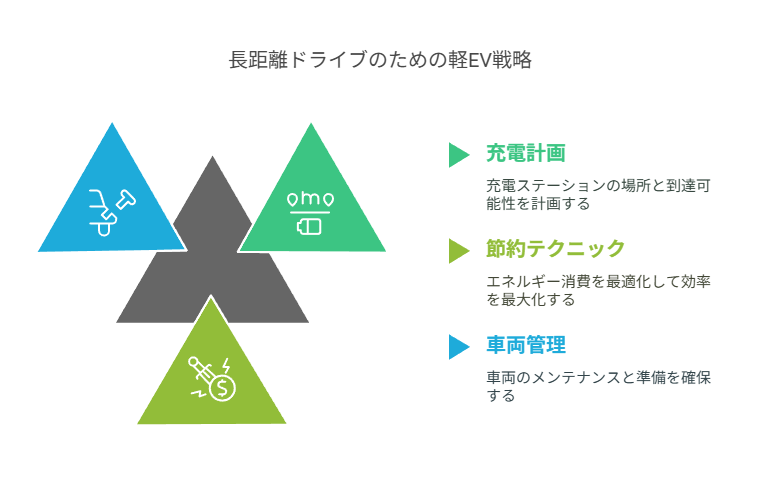 長距離ドライブのための軽EV戦略

充電計画

充電ステーションの場所と到達可能性を計画する

節約テクニック

エネルギー消費を最適化して効率を最大化する

車両管理

車両のメンテナンスと準備を確保する